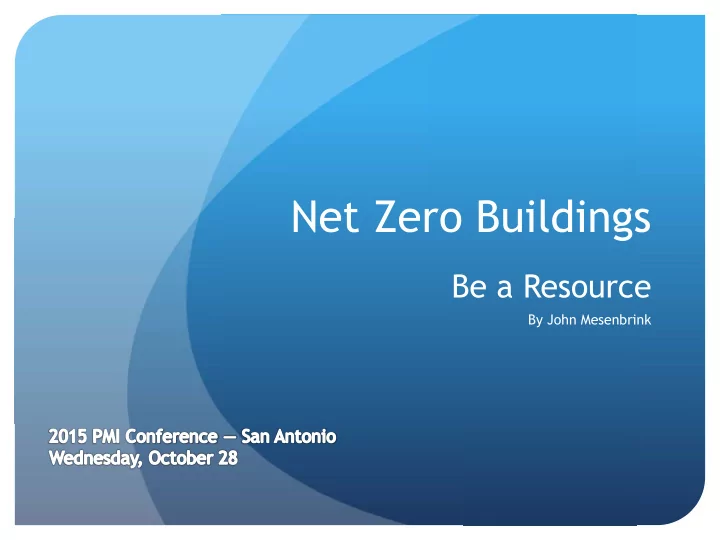 Net Zero Buildings

Be a Resource

By John Mesenbrink

2015 PMI Conference — San Antonio
Wednesday, October 28